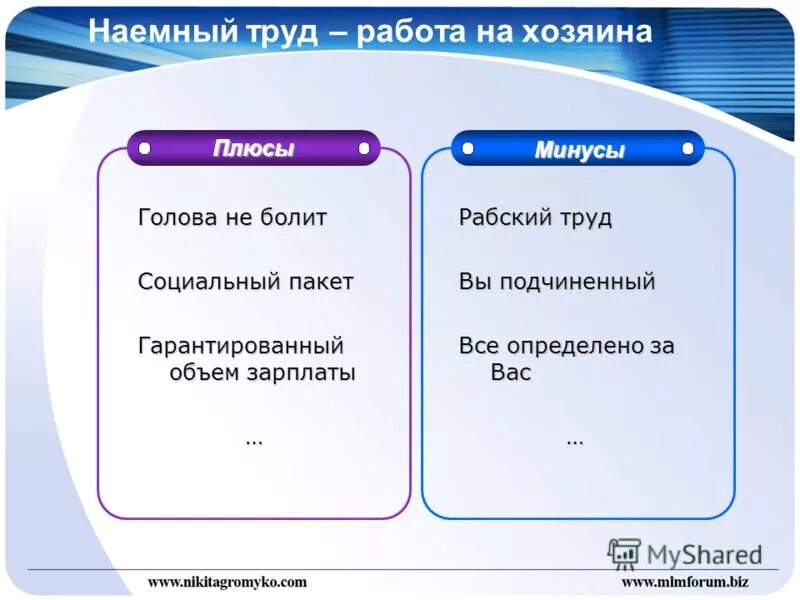 Наемный труд – работа на хозяина

Плюсы

Голова не болит

Социальный пакет

Гарантированный объем зарплаты

…

Минусы

Рабский труд

Вы подчиненный

Все определено за Вас

…

MyShared

www.nikitagromyko.com

www.mlmforum.biz